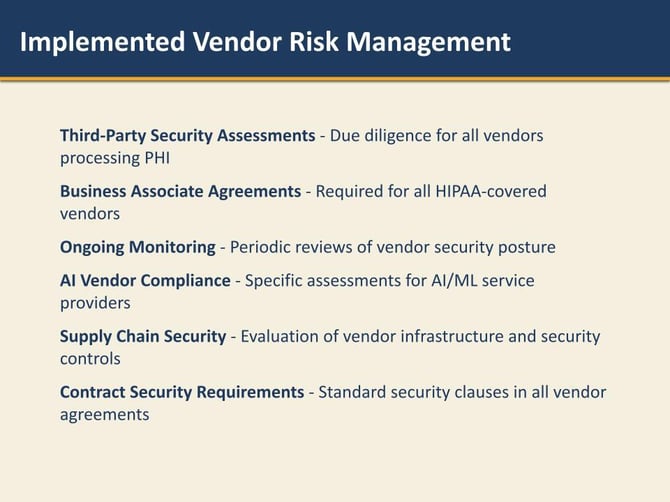 Implemented Vendor Risk Management

Third-Party Security Assessments - Due diligence for all vendors processing PHI

Business Associate Agreements - Required for all HIPAA-covered vendors

Ongoing Monitoring - Periodic reviews of vendor security posture

AI Vendor Compliance - Specific assessments for AI/ML service providers

Supply Chain Security - Evaluation of vendor infrastructure and security controls

Contract Security Requirements - Standard security clauses in all vendor agreements